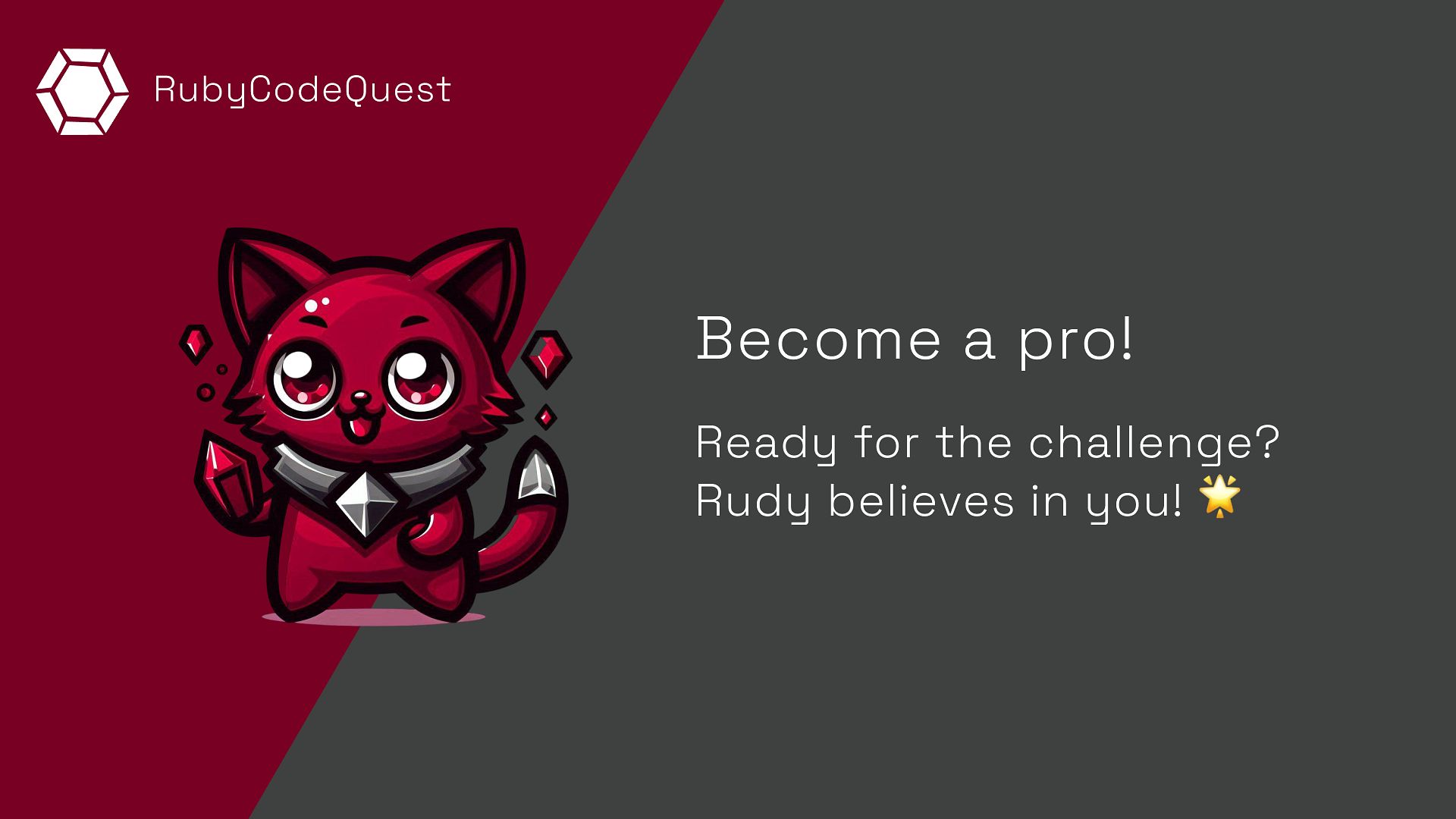 RubyCodeQuest

Become a pro!

Ready for the challenge?
Rudy believes in you! 🌟